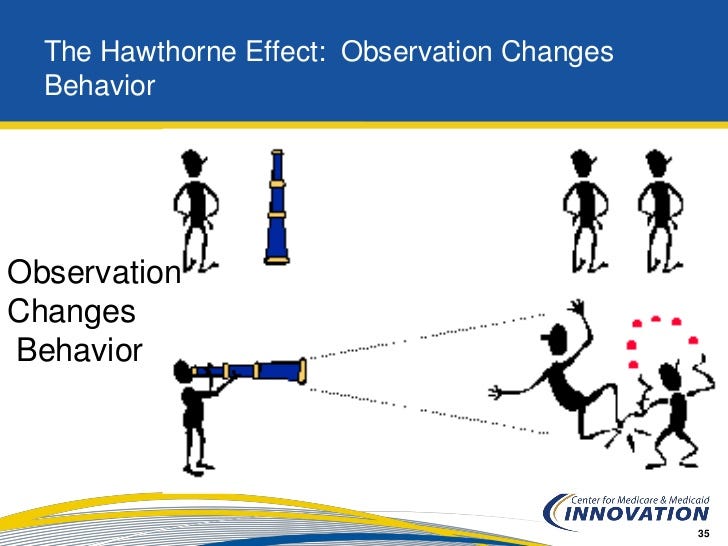 The Hawthorne Effect: Observation Changes Behavior

Observation
Changes
Behavior

Center for Medicare & Medicaid
INNOVATION

35